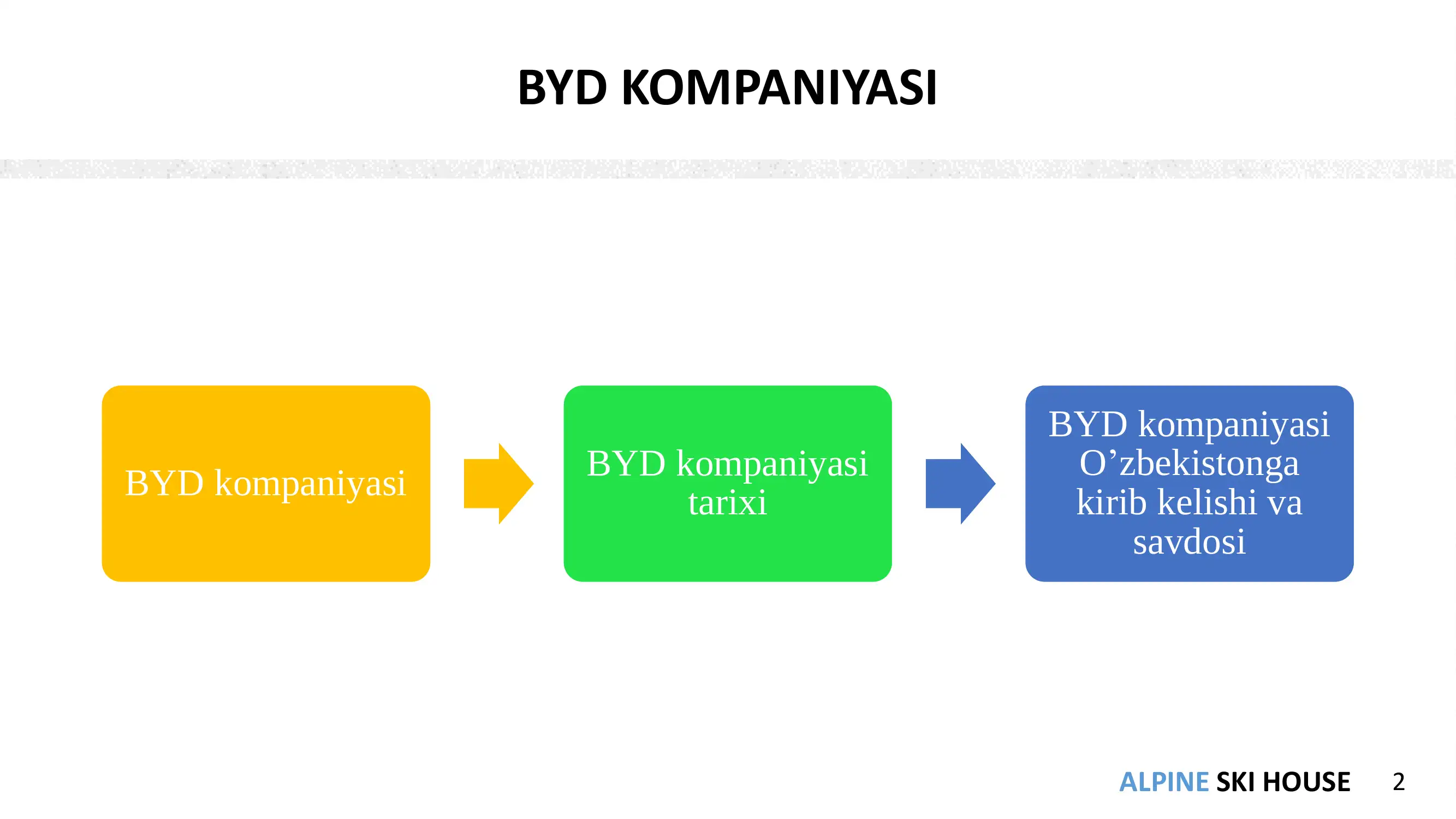 BYD KOMPANIYASI

BYD kompaniyasi

BYD kompaniyasi tarixi

BYD kompaniyasi O’zbekistonga kirib kelishi va savdosi

ALPINE SKI HOUSE 2